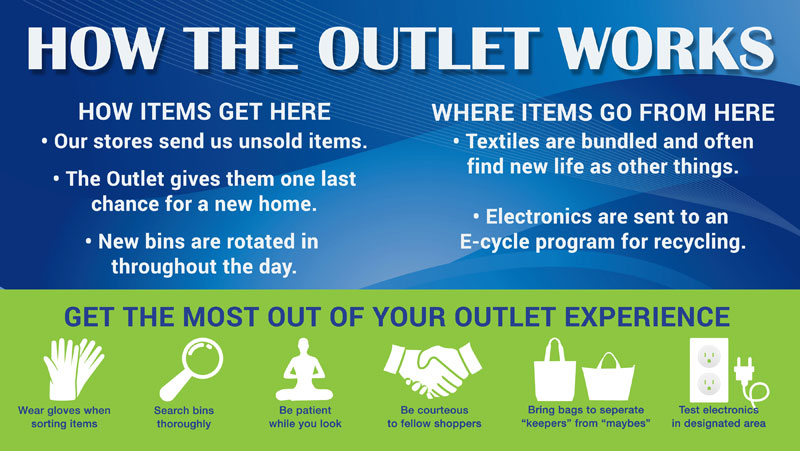 HOW THE OUTLET WORKS

HOW ITEMS GET HERE
• Our stores send us unsold items.
• The Outlet gives them one last chance for a new home.
• New bins are rotated in throughout the day.

WHERE ITEMS GO FROM HERE
• Textiles are bundled and often find new life as other things.
• Electronics are sent to an E-cycle program for recycling.

GET THE MOST OUT OF YOUR OUTLET EXPERIENCE

Wear gloves when sorting items

Search bins thoroughly

Be patient while you look

Be courteous to fellow shoppers

Bring bags to seperate "keepers" from "maybes"

Test electronics in designated area